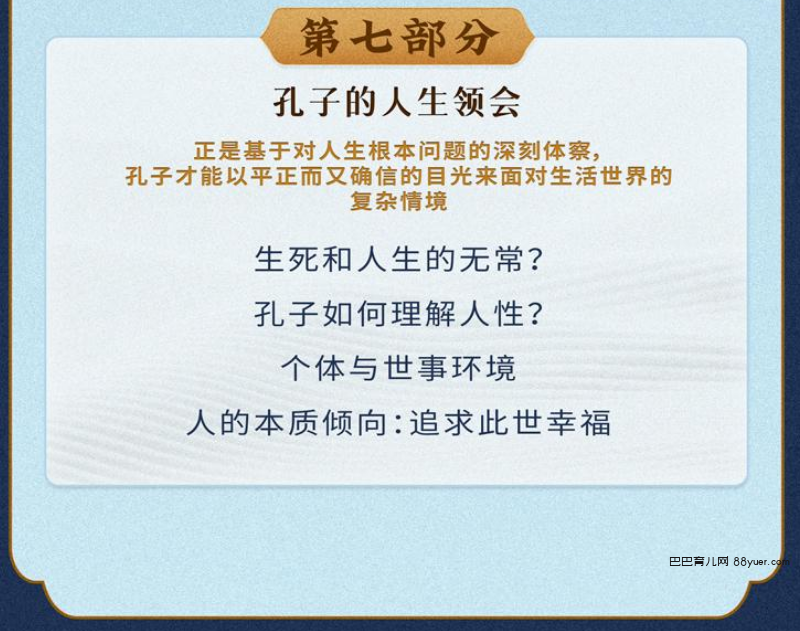 第七部分

孔子的人生领会

正是基于对人生根本问题的深刻体察，孔子才能以平正而又确信的目光来面对生活世界的复杂情境

生死和人生的无常？

孔子如何理解人性？

个体与世事环境

人的本质倾向：追求此世幸福

巴巴育儿网 88yuer.com